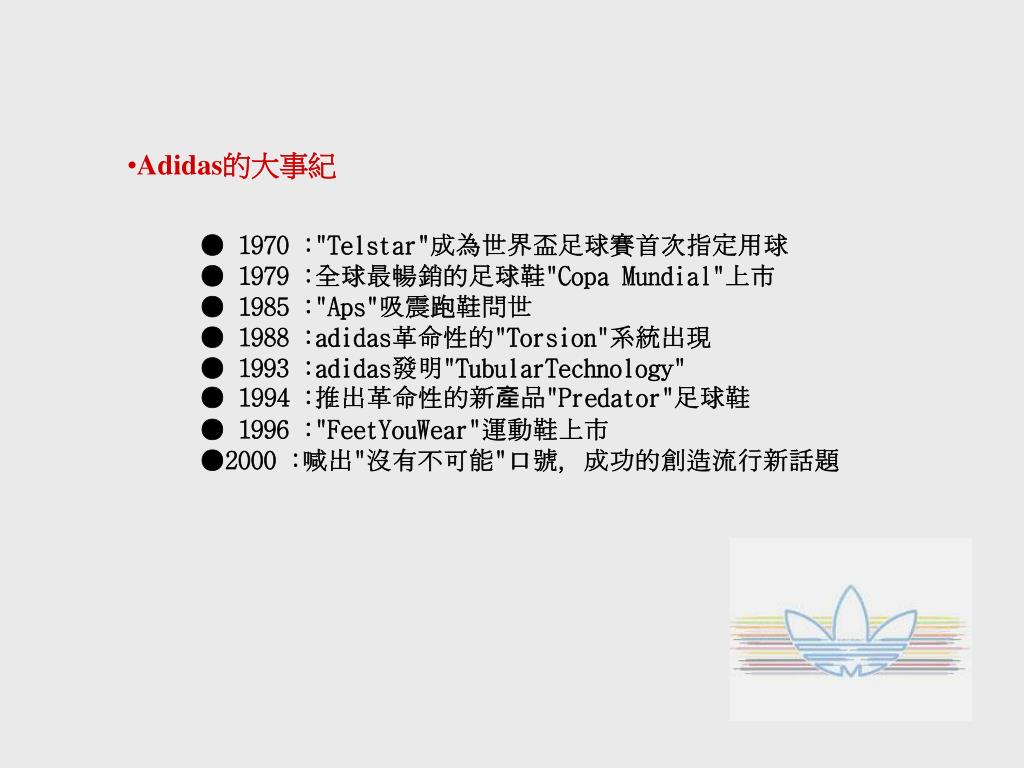 •Adidas的大事紀

● 1970 :"Telstar"成為世界盃足球賽首次指定用球
● 1979 :全球最暢銷的足球鞋"Copa Mundial"上市
● 1985 :"Aps"吸震跑鞋問世
● 1988 :adidas革命性的"Torsion"系統出現
● 1993 :adidas發明"TubularTechnology"
● 1994 :推出革命性的新產品"Predator"足球鞋
● 1996 :"FeetYouWear"運動鞋上市
●2000 :喊出"沒有不可能"口號, 成功的創造流行新話題